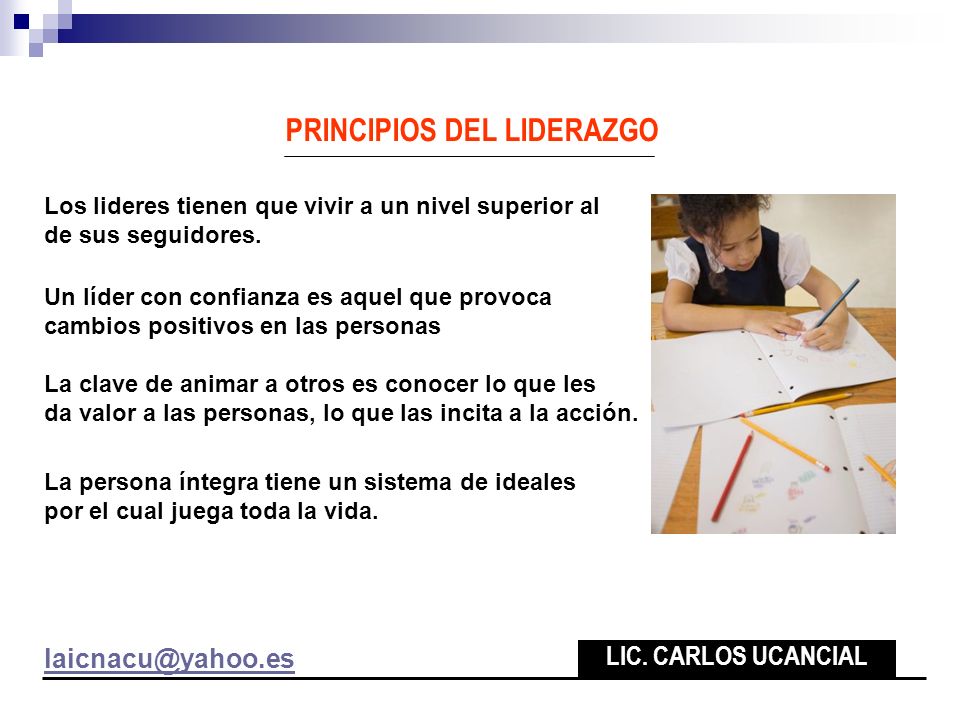 PRINCIPIOS DEL LIDERAZGO

Los lideres tienen que vivir a un nivel superior al de sus seguidores.

Un líder con confianza es aquel que provoca cambios positivos en las personas

La clave de animar a otros es conocer lo que les da valor a las personas, lo que las incita a la acción.

La persona íntegra tiene un sistema de ideales por el cual juega toda la vida.

laicnacu@yahoo.es

LIC. CARLOS UCANCIAL